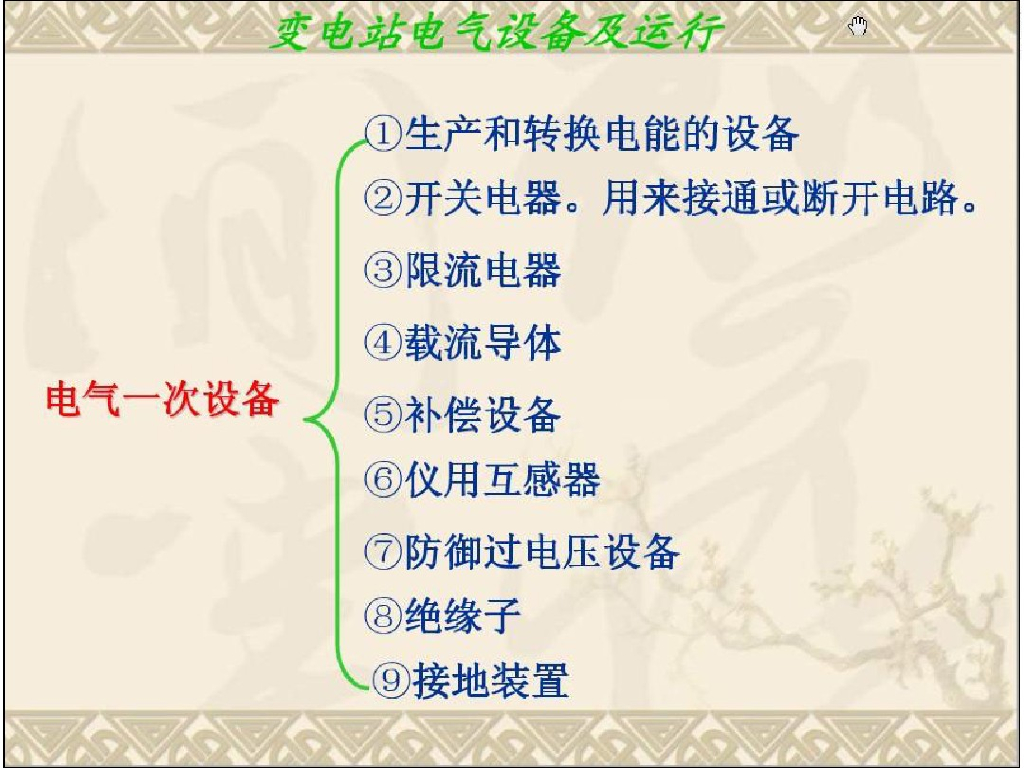 变电站电气设备及运行

电气一次设备

①生产和转换电能的设备

②开关电器。用来接通或断开电路。

③限流电器

④载流导体

⑤补偿设备

⑥仪用互感器

⑦防御过电压设备

⑧绝缘子

⑨接地装置